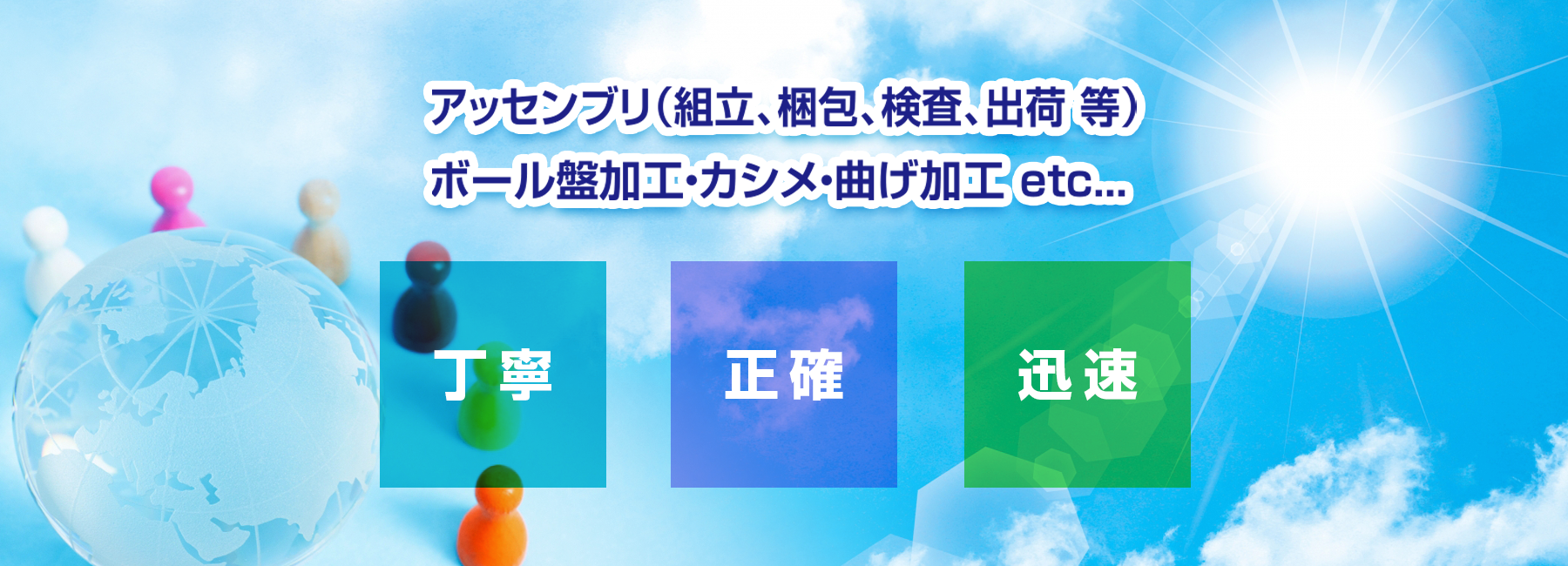 アッセンブリ（組立、梱包、検査、出荷 等）
ボール盤加工・カシメ・曲げ加工 etc...

丁寧

正確

迅速